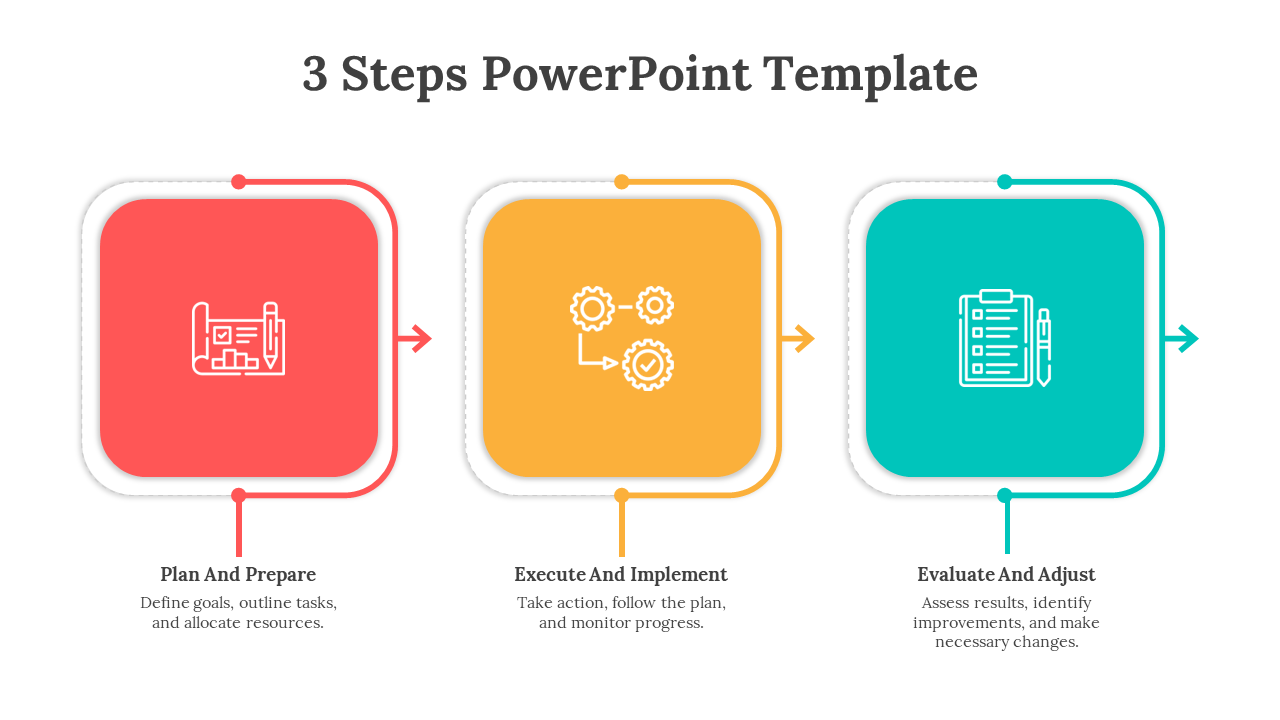 3 Steps PowerPoint Template

Plan And Prepare

Define goals, outline tasks, and allocate resources.

Execute And Implement

Take action, follow the plan, and monitor progress.

Evaluate And Adjust

Assess results, identify improvements, and make necessary changes.